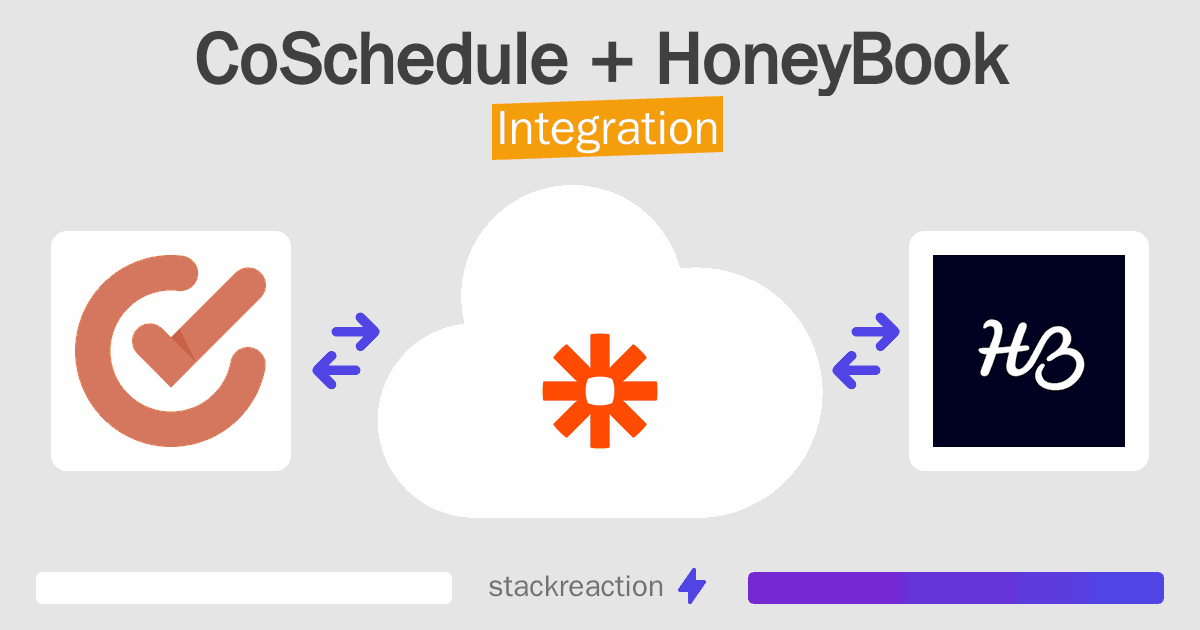 CoSchedule + HoneyBook
Integration

HB

stackreaction